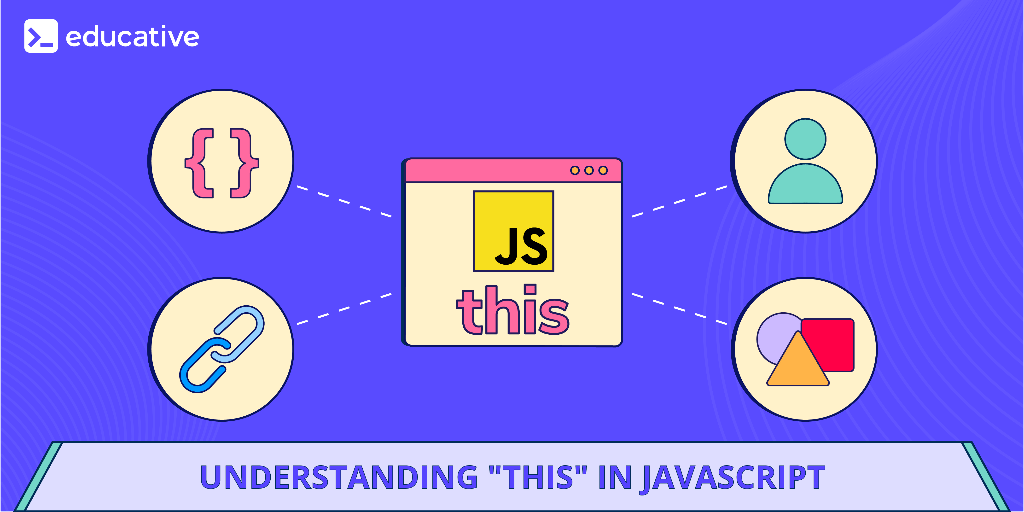 educative

{ }

JS

this

UNDERSTANDING "THIS" IN JAVASCRIPT